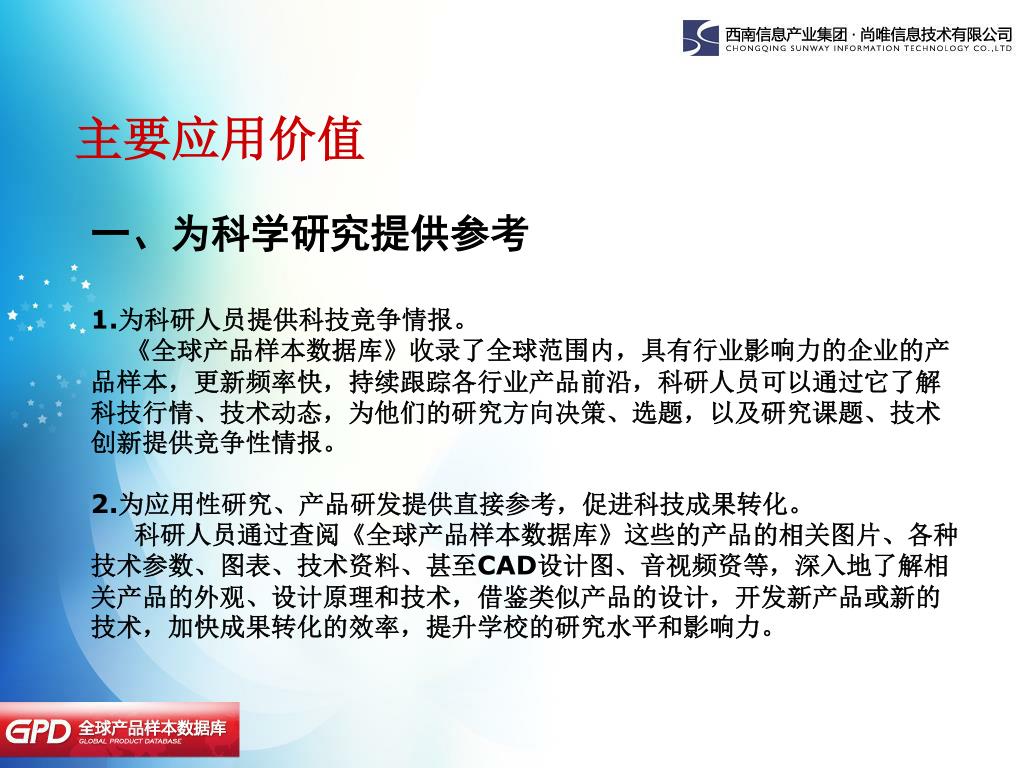 西南信息产业集团 · 尚唯信息技术有限公司
CHONGQING SUNWAY INFORMATION TECHNOLOGY CO.,LTD

主要应用价值

一、为科学研究提供参考

1.为科研人员提供科技竞争情报。
《全球产品样本数据库》收录了全球范围内，具有行业影响力的企业的产品样本，更新频率快，持续跟踪各行业产品前沿，科研人员可以通过它了解科技行情、技术动态，为他们的研究方向决策、选题，以及研究课题、技术创新提供竞争性情报。

2.为应用性研究、产品研发提供直接参考，促进科技成果转化。
科研人员通过查阅《全球产品样本数据库》这些的产品的相关图片、各种技术参数、图表、技术资料、甚至CAD设计图、音视频资等，深入地了解相关产品的外观、设计原理和技术，借鉴类似产品的设计，开发新产品或新的技术，加快成果转化的效率，提升学校的研究水平和影响力。

GPD 全球产品样本数据库
GLOBAL PRODUCT DATABASE